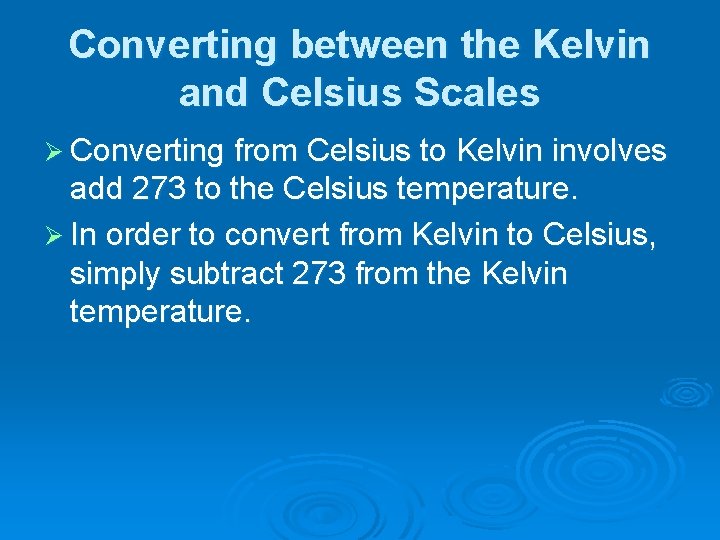 Converting between the Kelvin and Celsius Scales

➢ Converting from Celsius to Kelvin involves add 273 to the Celsius temperature.

➢ In order to convert from Kelvin to Celsius, simply subtract 273 from the Kelvin temperature.